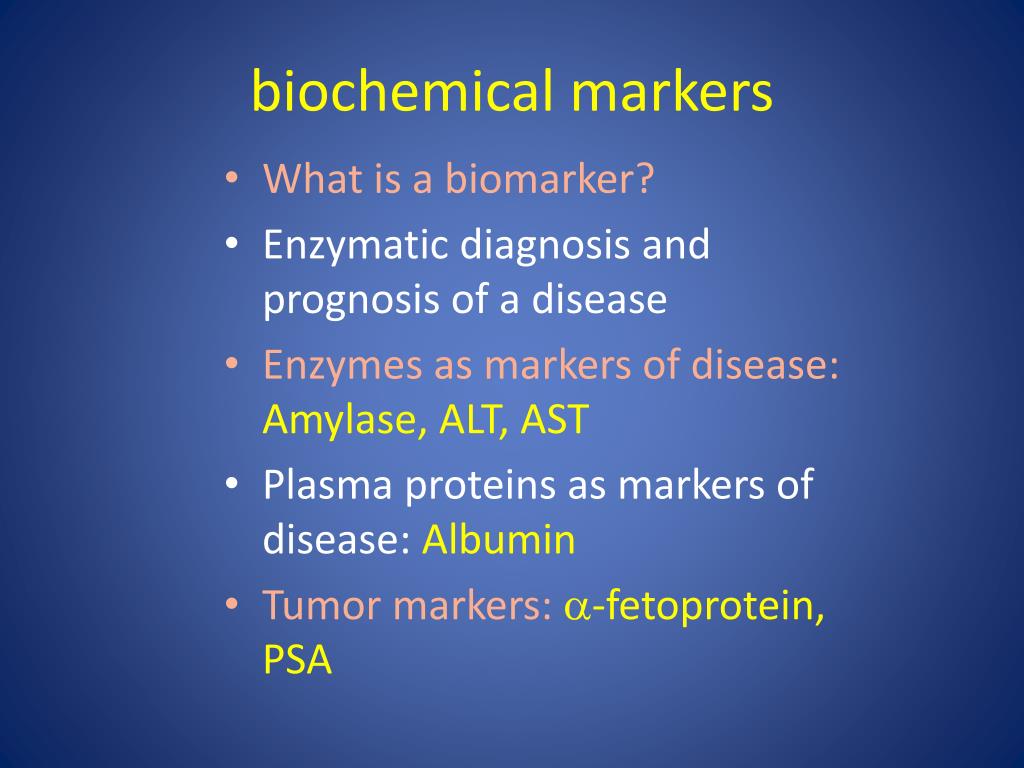 biochemical markers

• What is a biomarker?
• Enzymatic diagnosis and prognosis of a disease
• Enzymes as markers of disease: Amylase, ALT, AST
• Plasma proteins as markers of disease: Albumin
• Tumor markers: $\alpha$-fetoprotein, PSA